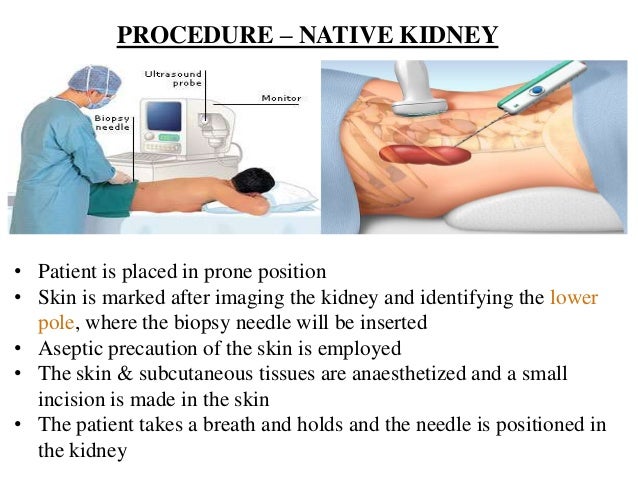 PROCEDURE – NATIVE KIDNEY

Ultrasound probe

Monitor

Biopsy needle

• Patient is placed in prone position
• Skin is marked after imaging the kidney and identifying the lower pole, where the biopsy needle will be inserted
• Aseptic precaution of the skin is employed
• The skin & subcutaneous tissues are anaesthetized and a small incision is made in the skin
• The patient takes a breath and holds and the needle is positioned in the kidney